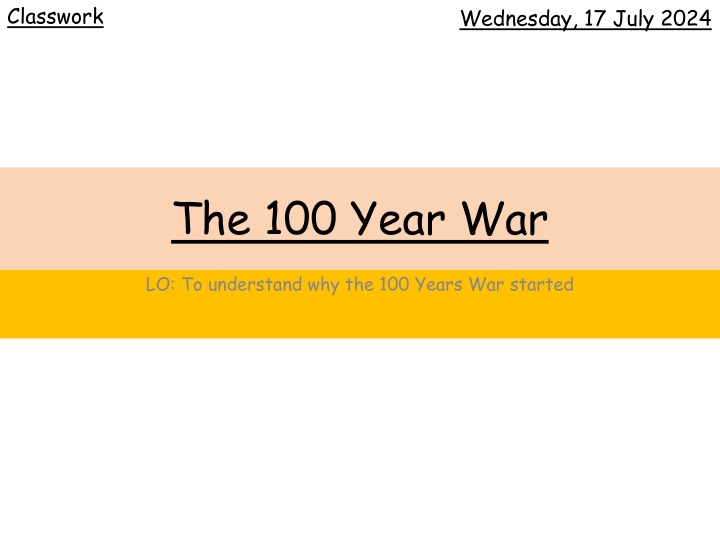 Classwork

Wednesday, 17 July 2024

The 100 Year War

LO: To understand why the 100 Years War started